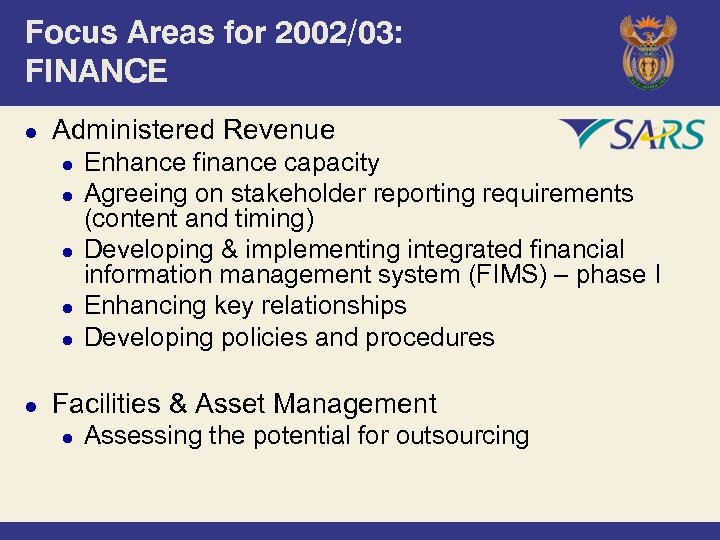 Focus Areas for 2002/03:
FINANCE

SARS

- Administered Revenue
  - Enhance finance capacity
  - Agreeing on stakeholder reporting requirements (content and timing)
  - Developing & implementing integrated financial information management system (FIMS) – phase I
  - Enhancing key relationships
  - Developing policies and procedures

- Facilities & Asset Management
  - Assessing the potential for outsourcing